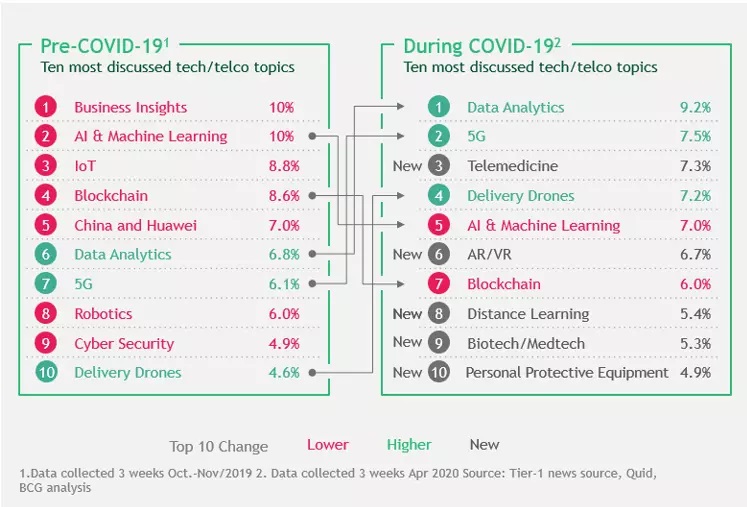 Pre-COVID-19$^1$
Ten most discussed tech/telco topics

| | | |
|---|---|---|
| 1 | Business Insights | 10% |
| 2 | AI & Machine Learning | 10% |
| 3 | IoT | 8.8% |
| 4 | Blockchain | 8.6% |
| 5 | China and Huawei | 7.0% |
| 6 | Data Analytics | 6.8% |
| 7 | 5G | 6.1% |
| 8 | Robotics | 6.0% |
| 9 | Cyber Security | 4.9% |
| 10 | Delivery Drones | 4.6% |

During COVID-19$^2$
Ten most discussed tech/telco topics

| | | | |
|---|---|---|---|
| | 1 | Data Analytics | 9.2% |
| | 2 | 5G | 7.5% |
| New | 3 | Telemedicine | 7.3% |
| | 4 | Delivery Drones | 7.2% |
| | 5 | AI & Machine Learning | 7.0% |
| New | 6 | AR/VR | 6.7% |
| | 7 | Blockchain | 6.0% |
| New | 8 | Distance Learning | 5.4% |
| New | 9 | Biotech/Medtech | 5.3% |
| New | 10 | Personal Protective Equipment | 4.9% |

Top 10 Change Lower Higher New

1.Data collected 3 weeks Oct.-Nov/2019 2. Data collected 3 weeks Apr 2020 Source: Tier-1 news source, Quid, BCG analysis